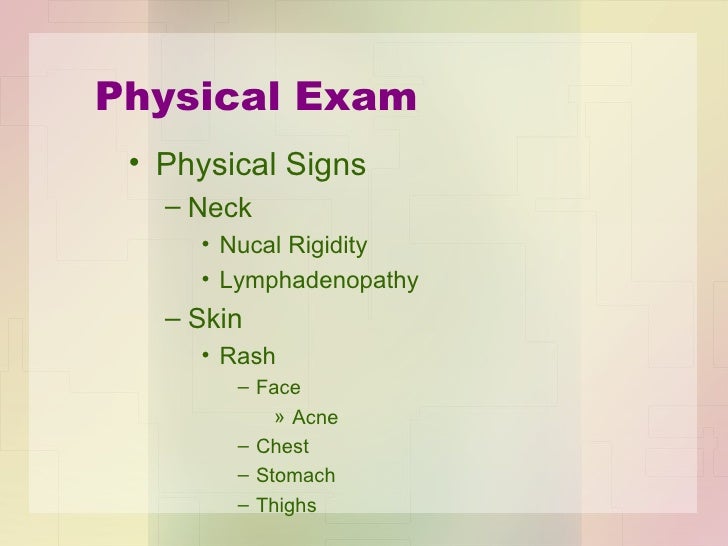 Physical Exam

• Physical Signs
  – Neck
    • Nucal Rigidity
    • Lymphadenopathy
  – Skin
    • Rash
      – Face
        » Acne
      – Chest
      – Stomach
      – Thighs